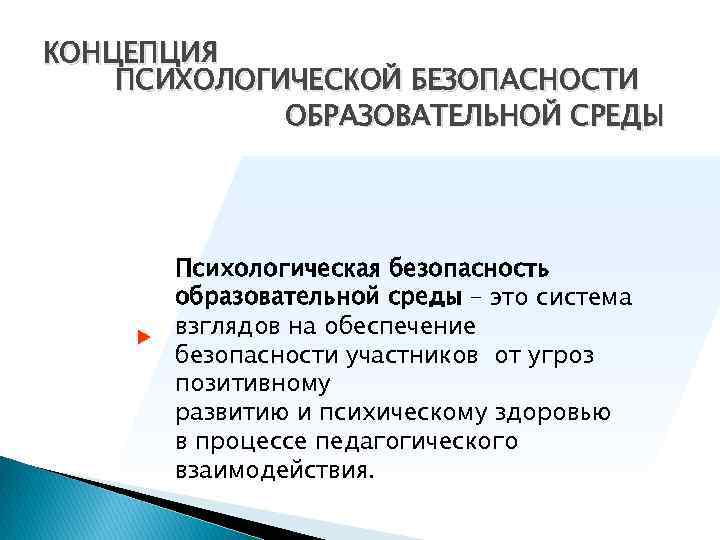 КОНЦЕПЦИЯ
ПСИХОЛОГИЧЕСКОЙ БЕЗОПАСНОСТИ
ОБРАЗОВАТЕЛЬНОЙ СРЕДЫ

Психологическая безопасность образовательной среды – это система взглядов на обеспечение безопасности участников от угроз позитивному развитию и психическому здоровью в процессе педагогического взаимодействия.